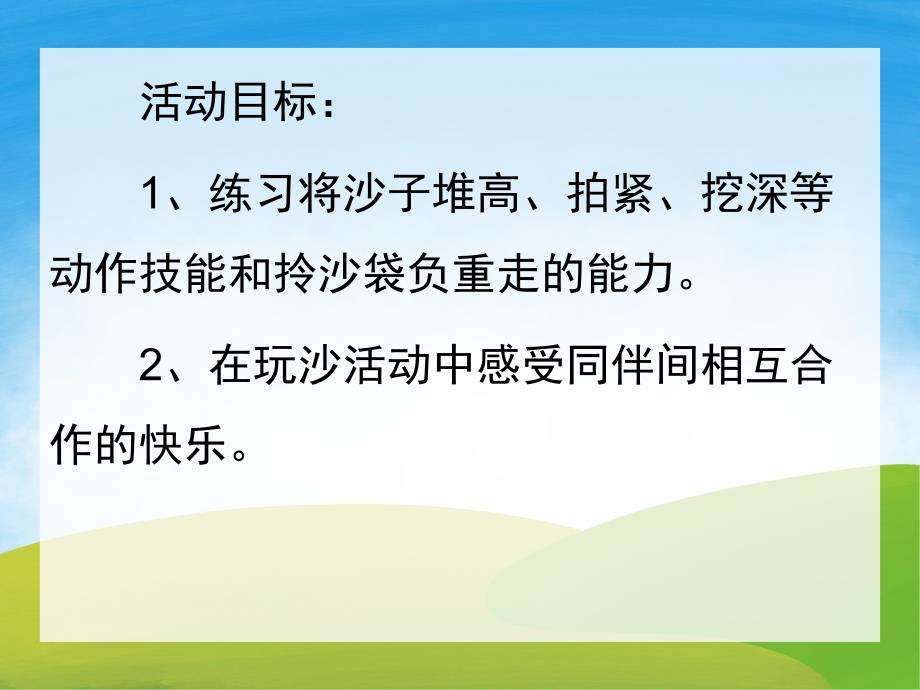 活动目标：

1、练习将沙子堆高、拍紧、挖深等动作技能和拎沙袋负重走的能力。

2、在玩沙活动中感受同伴间相互合作的快乐。